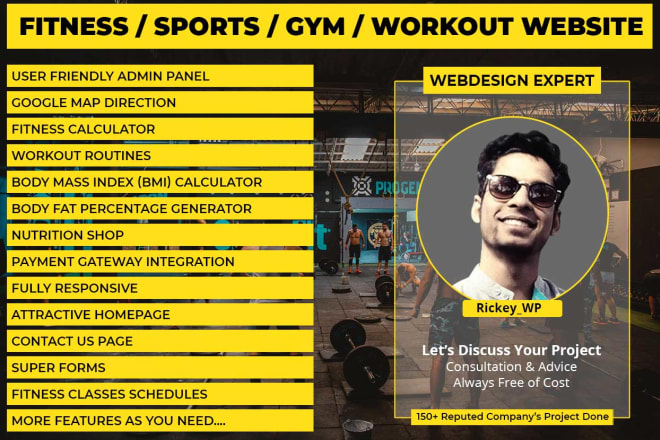 FITNESS / SPORTS / GYM / WORKOUT WEBSITE

USER FRIENDLY ADMIN PANEL
GOOGLE MAP DIRECTION
FITNESS CALCULATOR
WORKOUT ROUTINES
BODY MASS INDEX (BMI) CALCULATOR
BODY FAT PERCENTAGE GENERATOR
NUTRITION SHOP
PAYMENT GATEWAY INTEGRATION
FULLY RESPONSIVE
ATTRACTIVE HOMEPAGE
CONTACT US PAGE
SUPER FORMS
FITNESS CLASSES SCHEDULES
MORE FEATURES AS YOU NEED....

WEBDESIGN EXPERT

PROGEN

Rickey_WP

Let's Discuss Your Project
Consultation & Advice
Always Free of Cost

150+ Reputed Company's Project Done